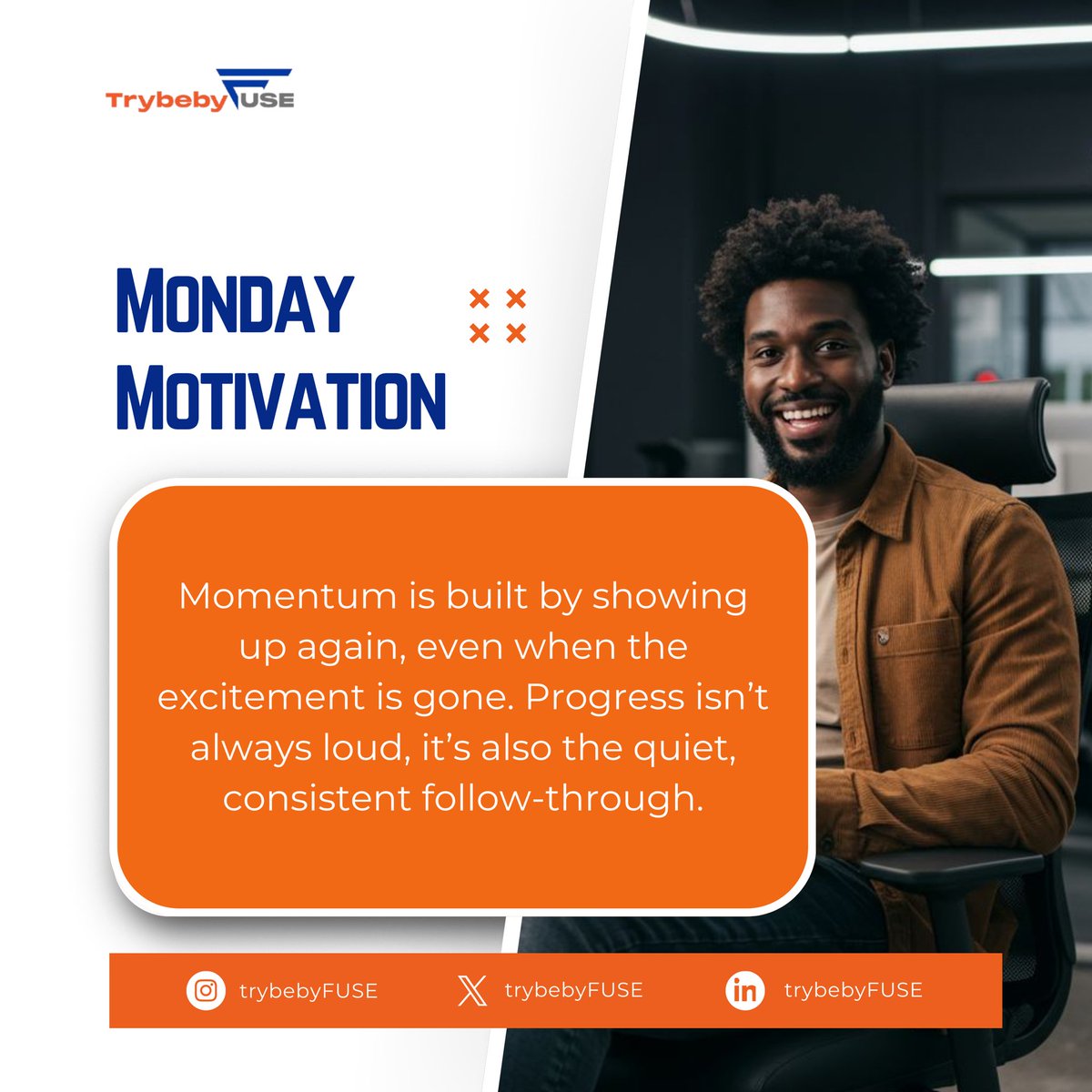 TrybebyFUSE

MONDAY MOTIVATION

Momentum is built by showing up again, even when the excitement is gone. Progress isn't always loud, it's also the quiet, consistent follow-through.

trybebyFUSE trybebyFUSE trybebyFUSE